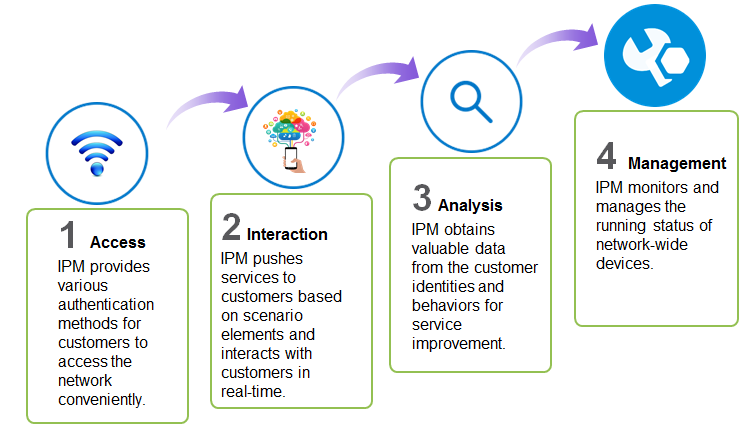 1 Access
IPM provides various authentication methods for customers to access the network conveniently.

2 Interaction
IPM pushes services to customers based on scenario elements and interacts with customers in real-time.

3 Analysis
IPM obtains valuable data from the customer identities and behaviors for service improvement.

4 Management
IPM monitors and manages the running status of network-wide devices.